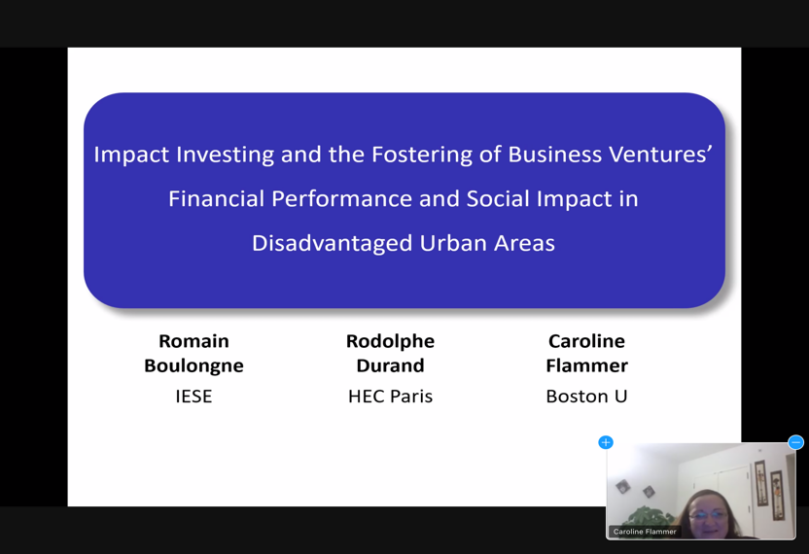 Impact Investing and the Fostering of Business Ventures' Financial Performance and Social Impact in Disadvantaged Urban Areas

Romain Boulongne
IESE

Rodolphe Durand
HEC Paris

Caroline Flammer
Boston U

Caroline Flammer